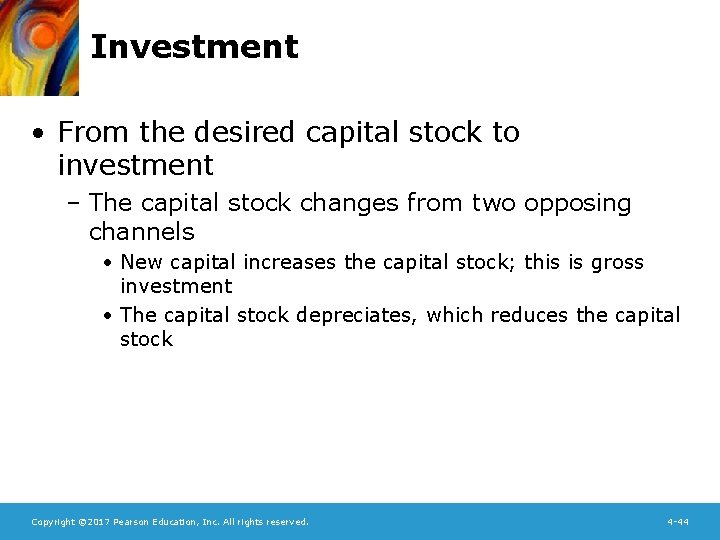 Investment

• From the desired capital stock to investment

– The capital stock changes from two opposing channels

• New capital increases the capital stock; this is gross investment

• The capital stock depreciates, which reduces the capital stock

Copyright ©2017 Pearson Education, Inc. All rights reserved.

4-44